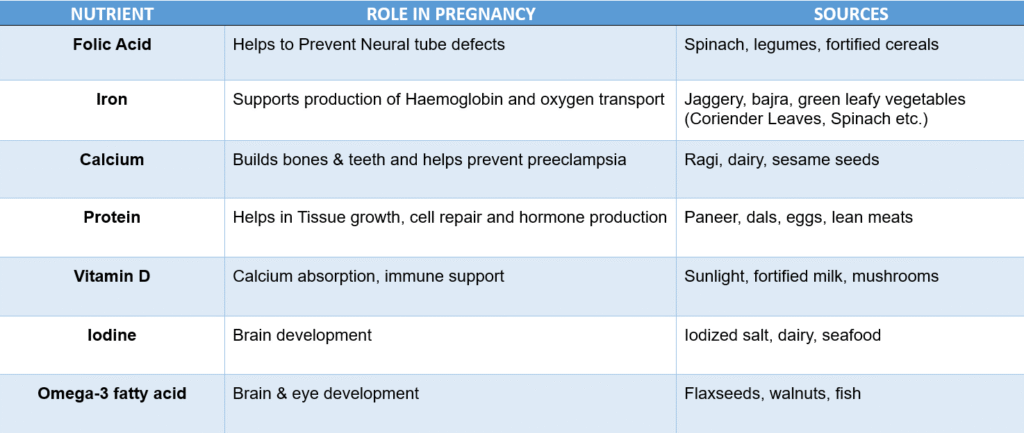 | NUTRIENT | ROLE IN PREGNANCY | SOURCES |
|---|---|---|
| Folic Acid | Helps to Prevent Neural tube defects | Spinach, legumes, fortified cereals |
| Iron | Supports production of Haemoglobin and oxygen transport | Jaggery, bajra, green leafy vegetables (Coriender Leaves, Spinach etc.) |
| Calcium | Builds bones & teeth and helps prevent preeclampsia | Ragi, dairy, sesame seeds |
| Protein | Helps in Tissue growth, cell repair and hormone production | Paneer, dals, eggs, lean meats |
| Vitamin D | Calcium absorption, immune support | Sunlight, fortified milk, mushrooms |
| Iodine | Brain development | Iodized salt, dairy, seafood |
| Omega-3 fatty acid | Brain & eye development | Flaxseeds, walnuts, fish |